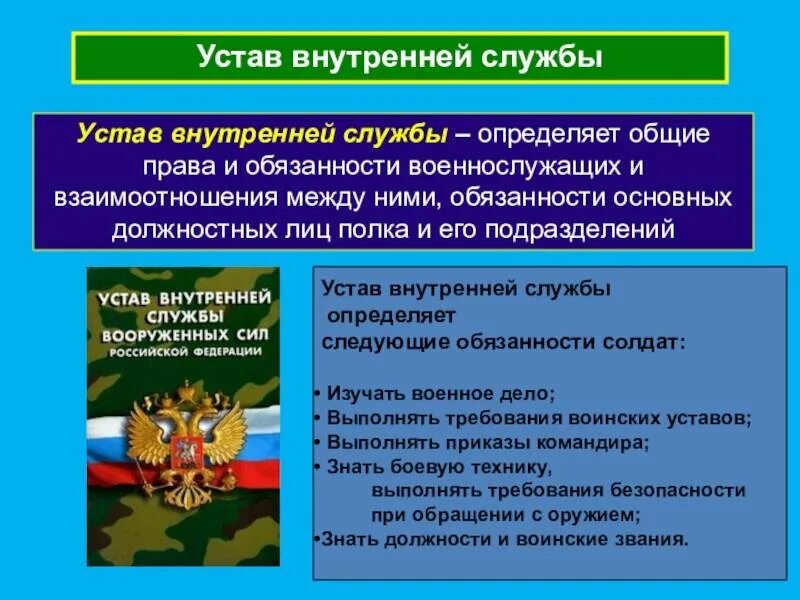 Устав внутренней службы

Устав внутренней службы – определяет общие права и обязанности военнослужащих и взаимоотношения между ними, обязанности основных должностных лиц полка и его подразделений

УСТАВ ВНУТРЕННЕЙ СЛУЖБЫ ВООРУЖЕННЫХ СИЛ РОССИЙСКОЙ ФЕДЕРАЦИИ

Устав внутренней службы определяет следующие обязанности солдат:

• Изучать военное дело;
• Выполнять требования воинских уставов;
• Выполнять приказы командира;
• Знать боевую технику, выполнять требования безопасности при обращении с оружием;
•Знать должности и воинские звания.